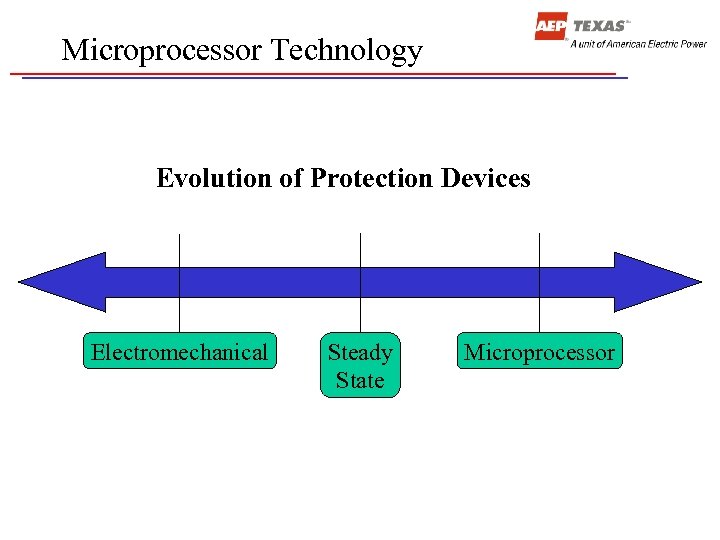 Microprocessor Technology

AEP TEXAS
A unit of American Electric Power

Evolution of Protection Devices

Electromechanical

Steady State

Microprocessor